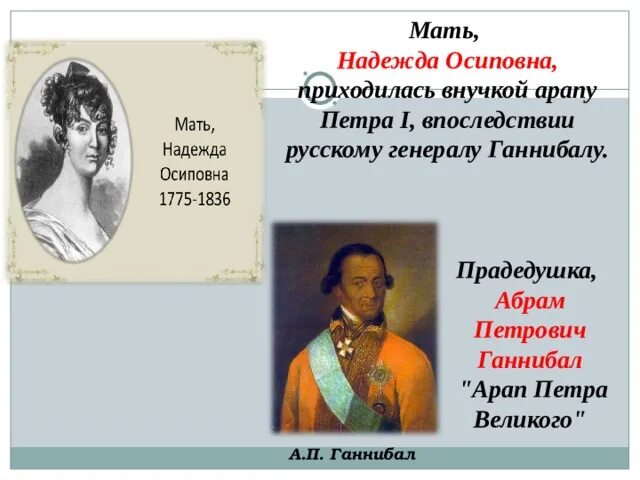 Мать, Надежда Осиповна 1775-1836

Мать, Надежда Осиповна, приходилась внучкой арапу Петра I, впоследствии русскому генералу Ганнибалу.

Прадедушка, Абрам Петрович Ганнибал "Арап Петра Великого"

А.П. Ганнибал